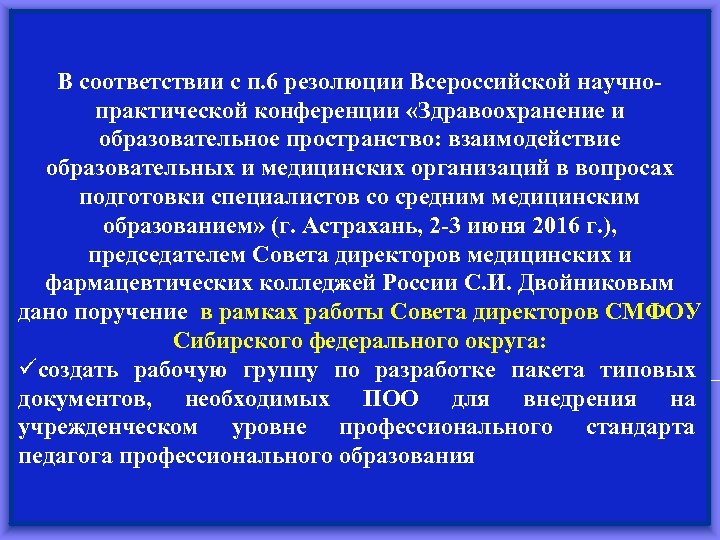 В соответствии с п.6 резолюции Всероссийской научно-практической конференции «Здравоохранение и образовательное пространство: взаимодействие образовательных и медицинских организаций в вопросах подготовки специалистов со средним медицинским образованием» (г. Астрахань, 2-3 июня 2016 г.), председателем Совета директоров медицинских и фармацевтических колледжей России С.И. Двойниковым дано поручение в рамках работы Совета директоров СМФОУ Сибирского федерального округа:

✓создать рабочую группу по разработке пакета типовых документов, необходимых ПОО для внедрения на учрежденческом уровне профессионального стандарта педагога профессионального образования